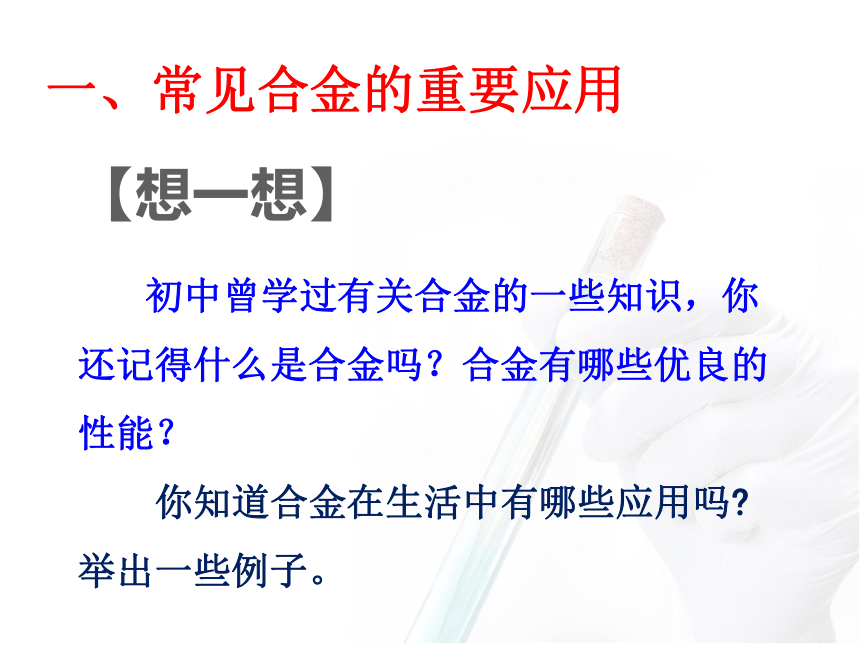 一、常见合金的重要应用

【想一想】

初中曾学过有关合金的一些知识，你还记得什么是合金吗？合金有哪些优良的性能？

你知道合金在生活中有哪些应用吗?举出一些例子。